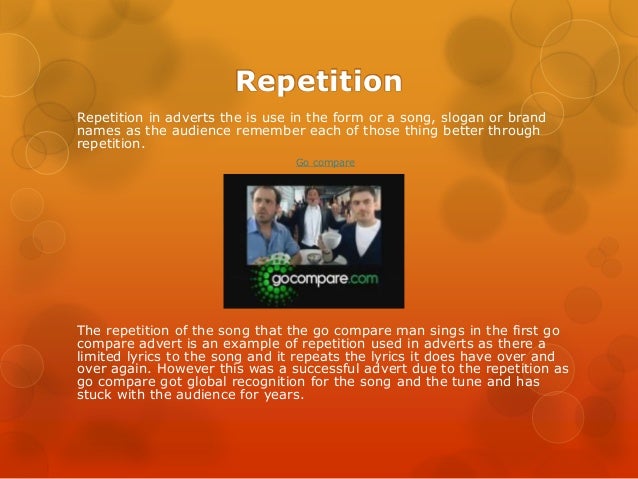 Repetition

Repetition in adverts the is use in the form or a song, slogan or brand names as the audience remember each of those thing better through repetition.

Go compare

gocompare.com

The repetition of the song that the go compare man sings in the first go compare advert is an example of repetition used in adverts as there a limited lyrics to the song and it repeats the lyrics it does have over and over again. However this was a successful advert due to the repetition as go compare got global recognition for the song and the tune and has stuck with the audience for years.